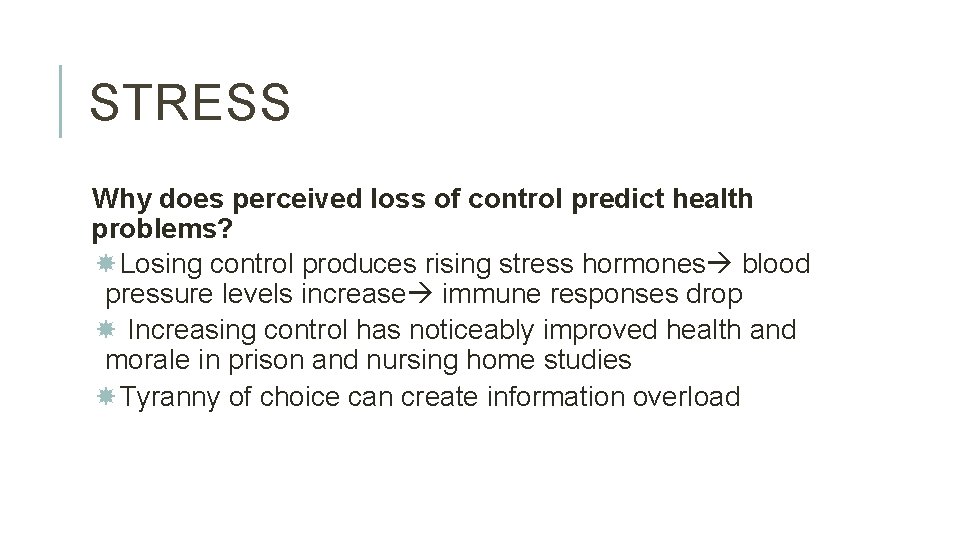 STRESS

Why does perceived loss of control predict health problems?

Losing control produces rising stress hormones→ blood pressure levels increase→ immune responses drop

Increasing control has noticeably improved health and morale in prison and nursing home studies

Tyranny of choice can create information overload